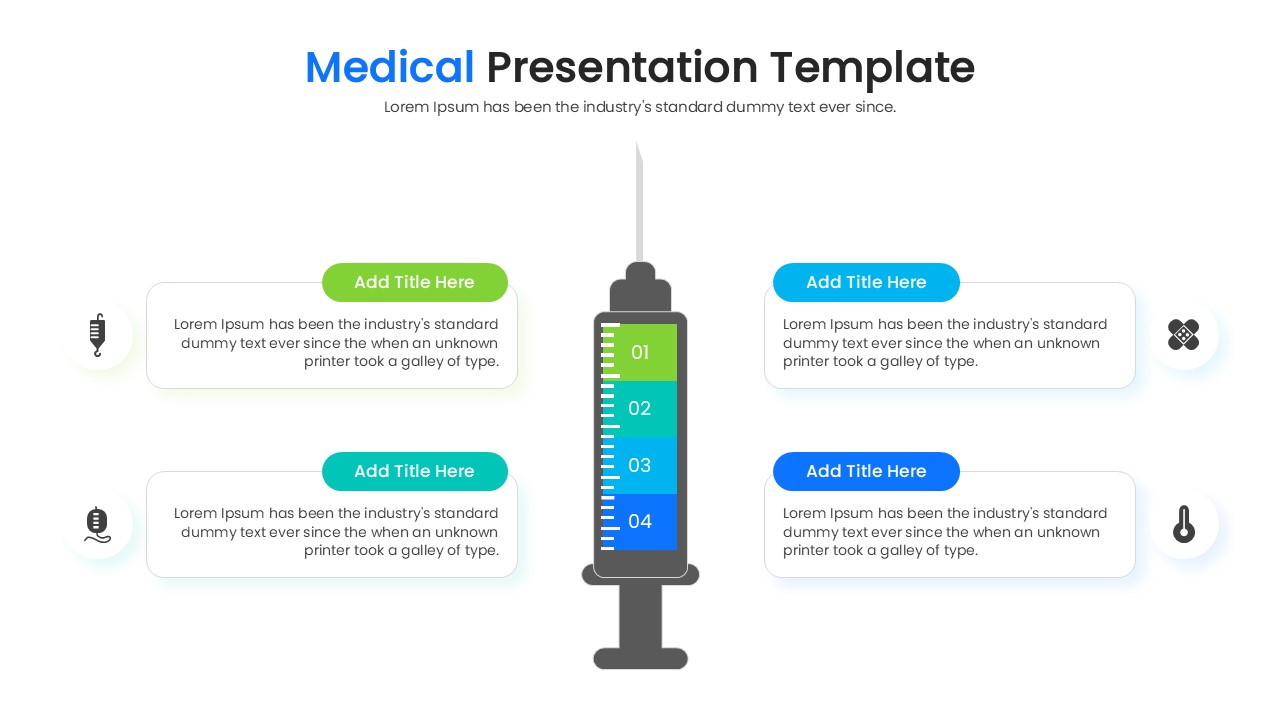 Medical Presentation Template
Lorem Ipsum has been the industry's standard dummy text ever since.

Add Title Here
Lorem Ipsum has been the industry's standard dummy text ever since the when an unknown printer took a galley of type.

Add Title Here
Lorem Ipsum has been the industry's standard dummy text ever since the when an unknown printer took a galley of type.

01
02
03
04

Add Title Here
Lorem Ipsum has been the industry's standard dummy text ever since the when an unknown printer took a galley of type.

Add Title Here
Lorem Ipsum has been the industry's standard dummy text ever since the when an unknown printer took a galley of type.